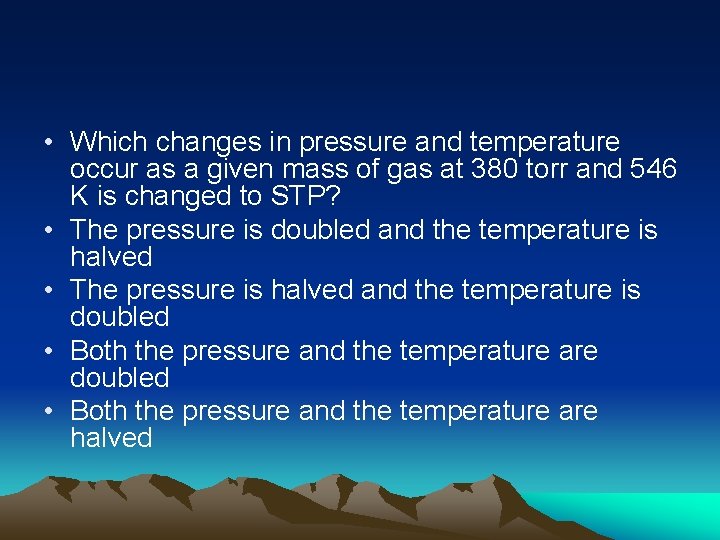 • Which changes in pressure and temperature occur as a given mass of gas at 380 torr and 546 K is changed to STP?
• The pressure is doubled and the temperature is halved
• The pressure is halved and the temperature is doubled
• Both the pressure and the temperature are doubled
• Both the pressure and the temperature are halved